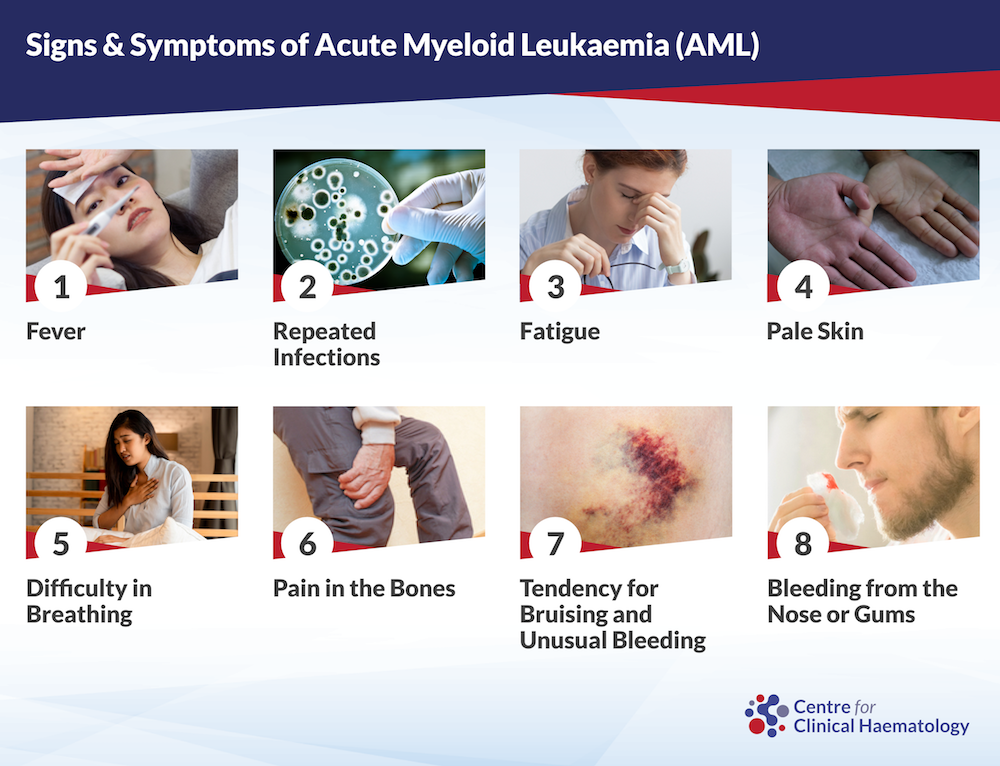 Signs & Symptoms of Acute Myeloid Leukaemia (AML)

1
Fever

2
Repeated Infections

3
Fatigue

4
Pale Skin

5
Difficulty in Breathing

6
Pain in the Bones

7
Tendency for Bruising and Unusual Bleeding

8
Bleeding from the Nose or Gums

Centre for Clinical Haematology